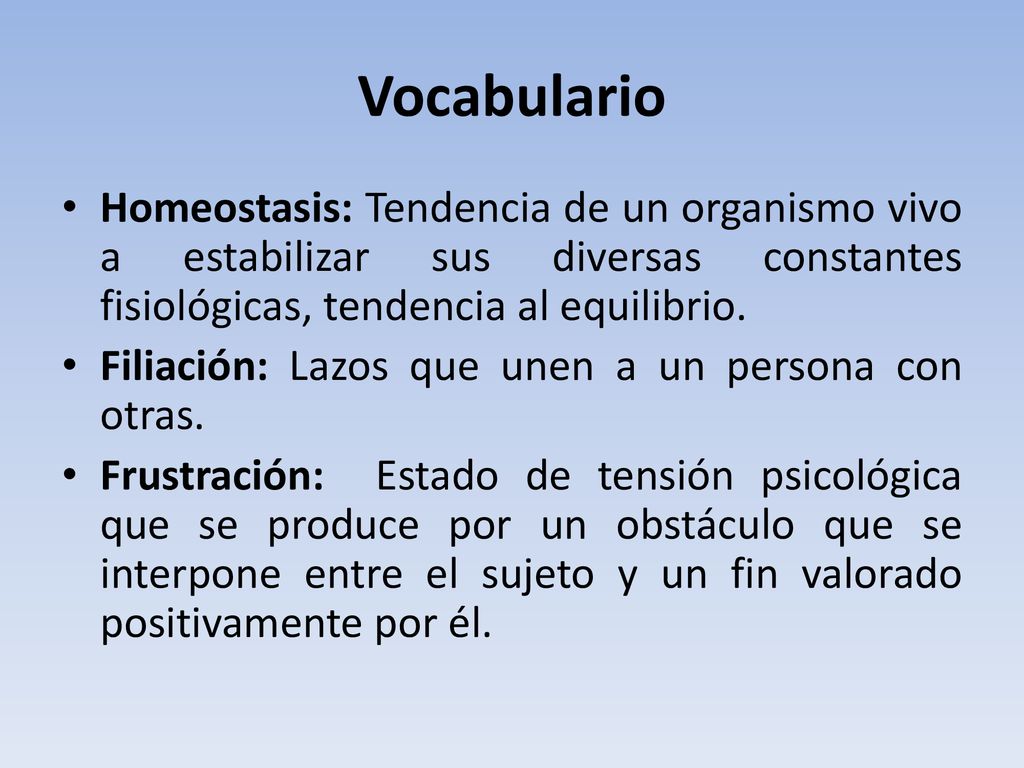 Vocabulario

• Homeostasis: Tendencia de un organismo vivo a estabilizar sus diversas constantes fisiológicas, tendencia al equilibrio.

• Filiación: Lazos que unen a un persona con otras.

• Frustración: Estado de tensión psicológica que se produce por un obstáculo que se interpone entre el sujeto y un fin valorado positivamente por él.